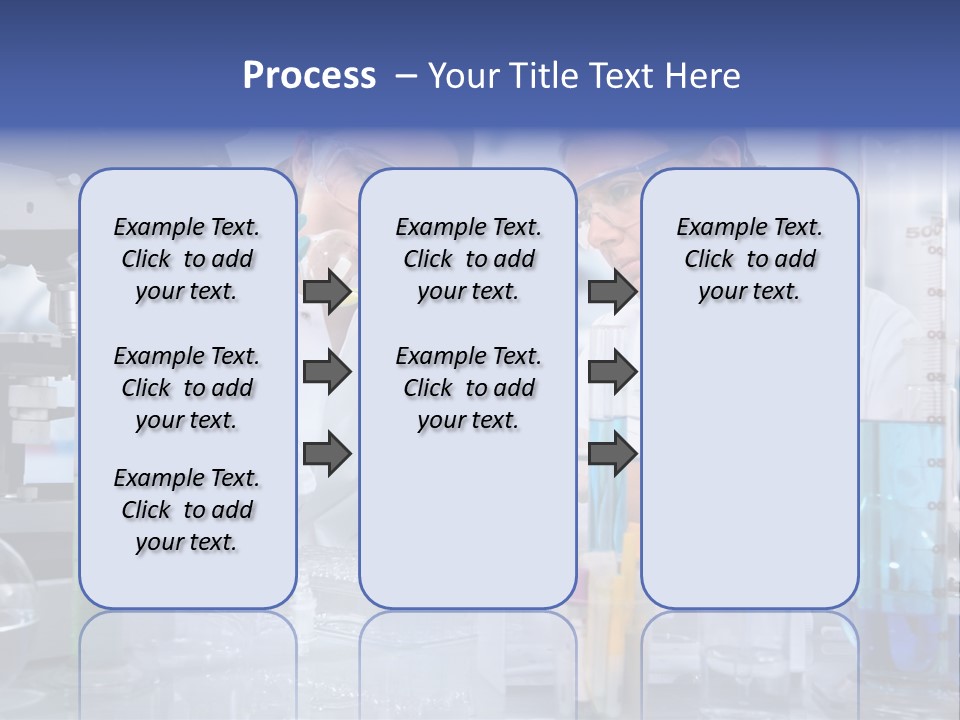 Process – Your Title Text Here

Example Text. Click to add your text.

Example Text. Click to add your text.

Example Text. Click to add your text.

Example Text. Click to add your text.

Example Text. Click to add your text.

Example Text. Click to add your text.